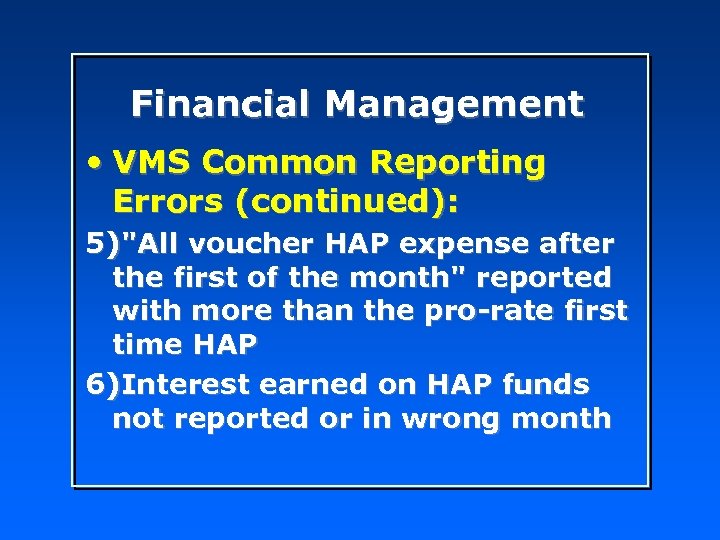 Financial Management

• VMS Common Reporting Errors (continued):

5)"All voucher HAP expense after the first of the month" reported with more than the pro-rate first time HAP

6)Interest earned on HAP funds not reported or in wrong month